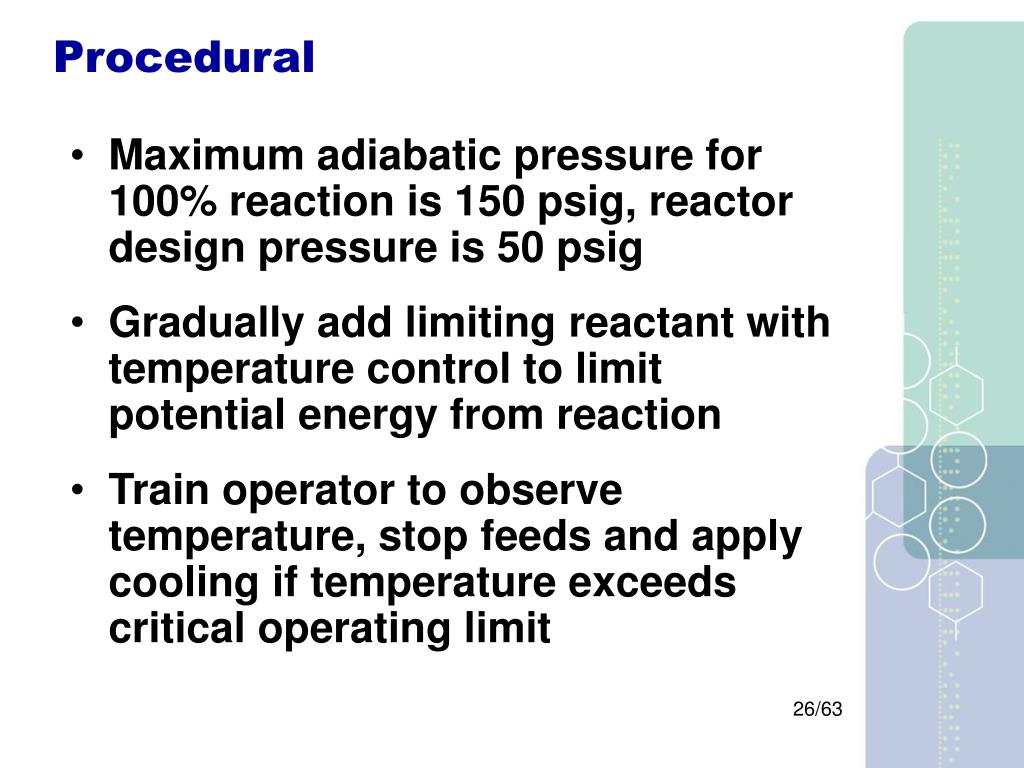 Procedural

• Maximum adiabatic pressure for 100% reaction is 150 psig, reactor design pressure is 50 psig

• Gradually add limiting reactant with temperature control to limit potential energy from reaction

• Train operator to observe temperature, stop feeds and apply cooling if temperature exceeds critical operating limit

26/63